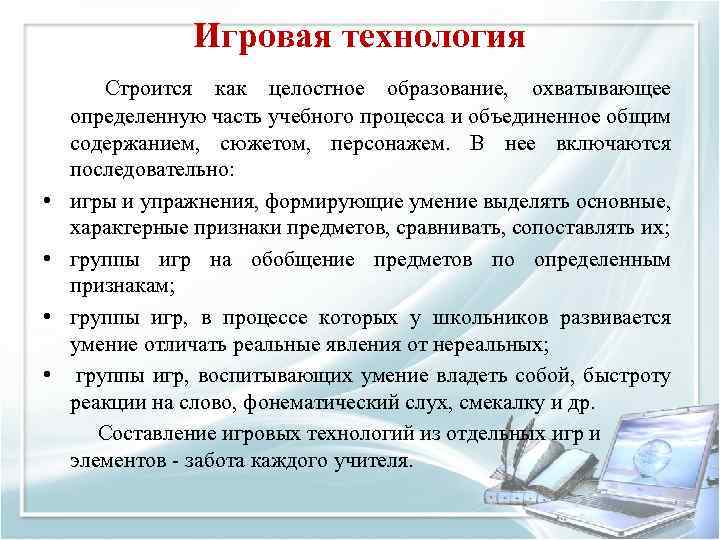 Игровая технология

Строится как целостное образование, охватывающее определенную часть учебного процесса и объединенное общим содержанием, сюжетом, персонажем. В нее включаются последовательно:

• игры и упражнения, формирующие умение выделять основные, характерные признаки предметов, сравнивать, сопоставлять их;
• группы игр на обобщение предметов по определенным признакам;
• группы игр, в процессе которых у школьников развивается умение отличать реальные явления от нереальных;
• группы игр, воспитывающих умение владеть собой, быстроту реакции на слово, фонематический слух, смекалку и др.

Составление игровых технологий из отдельных игр и элементов - забота каждого учителя.